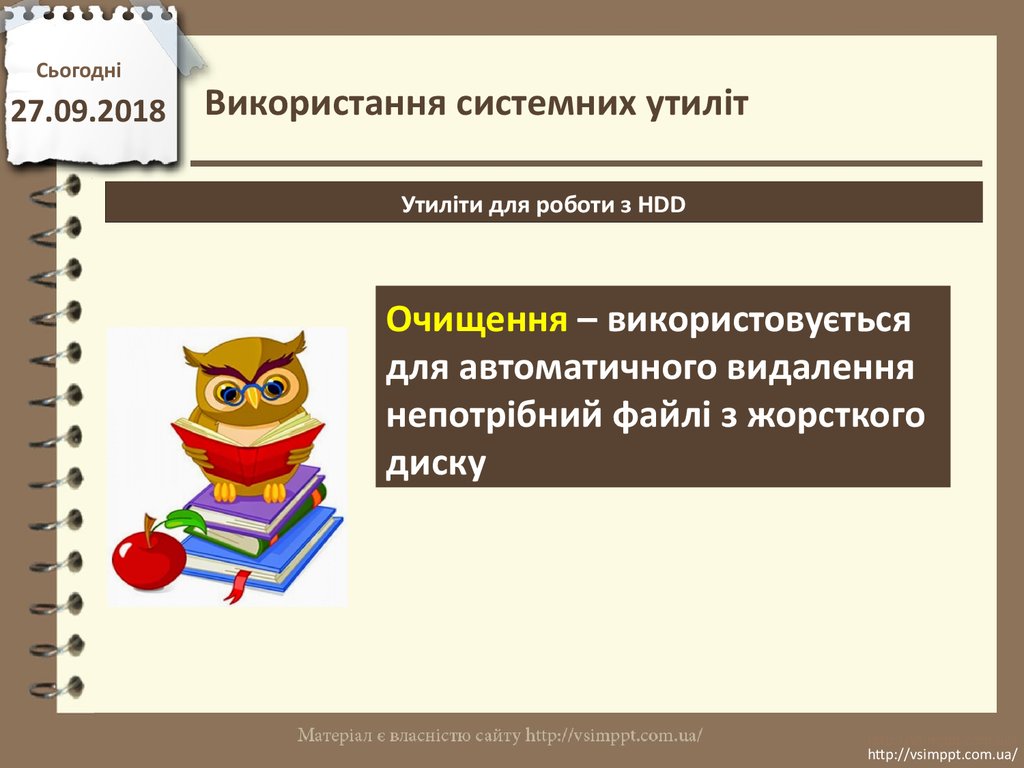 Сьогодні
27.09.2018

Використання системних утиліт

Утиліти для роботи з HDD

Очищення – використовується для автоматичного видалення непотрібний файлі з жорсткого диску

Матеріал є власністю сайту http://vsimppt.com.ua/

http://vsimppt.com.ua/